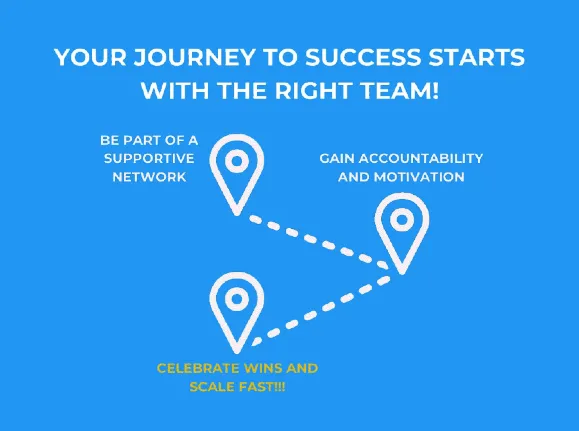 YOUR JOURNEY TO SUCCESS STARTS WITH THE RIGHT TEAM!

BE PART OF A SUPPORTIVE NETWORK

GAIN ACCOUNTABILITY AND MOTIVATION

CELEBRATE WINS AND SCALE FAST!!!